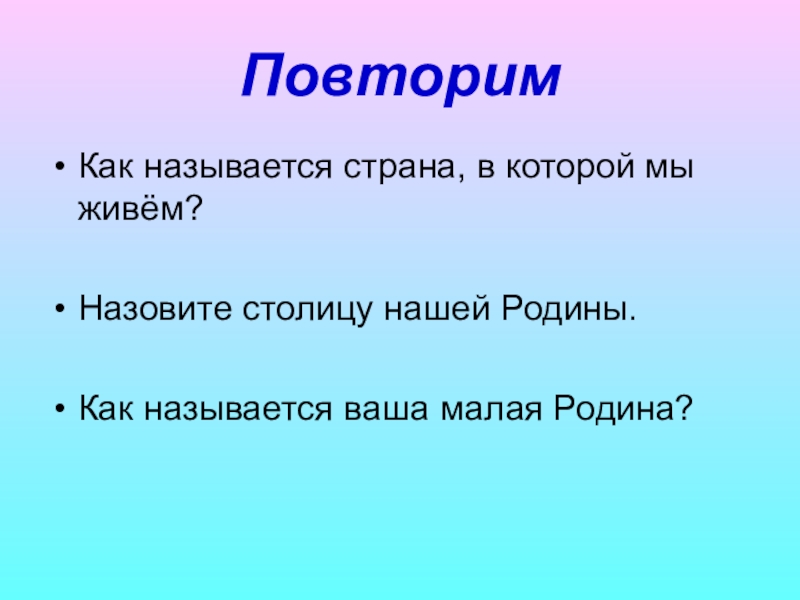 Повторим

• Как называется страна, в которой мы живём?

• Назовите столицу нашей Родины.

• Как называется ваша малая Родина?